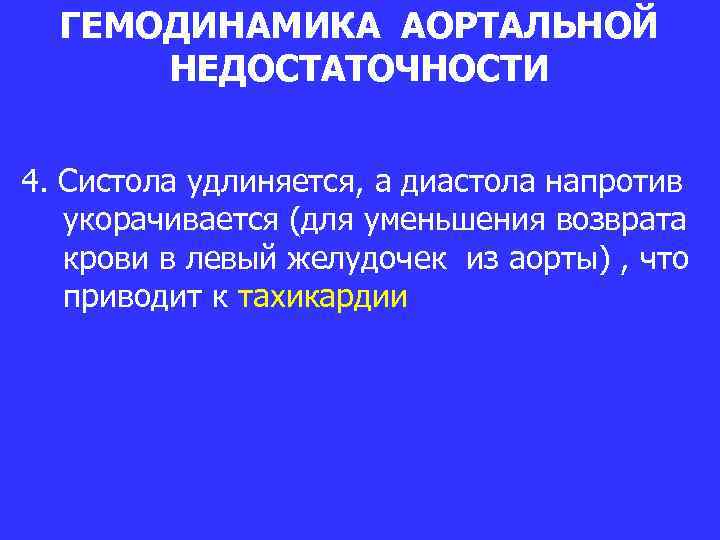 ГЕМОДИНАМИКА АОРТАЛЬНОЙ НЕДОСТАТОЧНОСТИ

4. Систола удлиняется, а диастола напротив укорачивается (для уменьшения возврата крови в левый желудочек из аорты) , что приводит к тахикардии